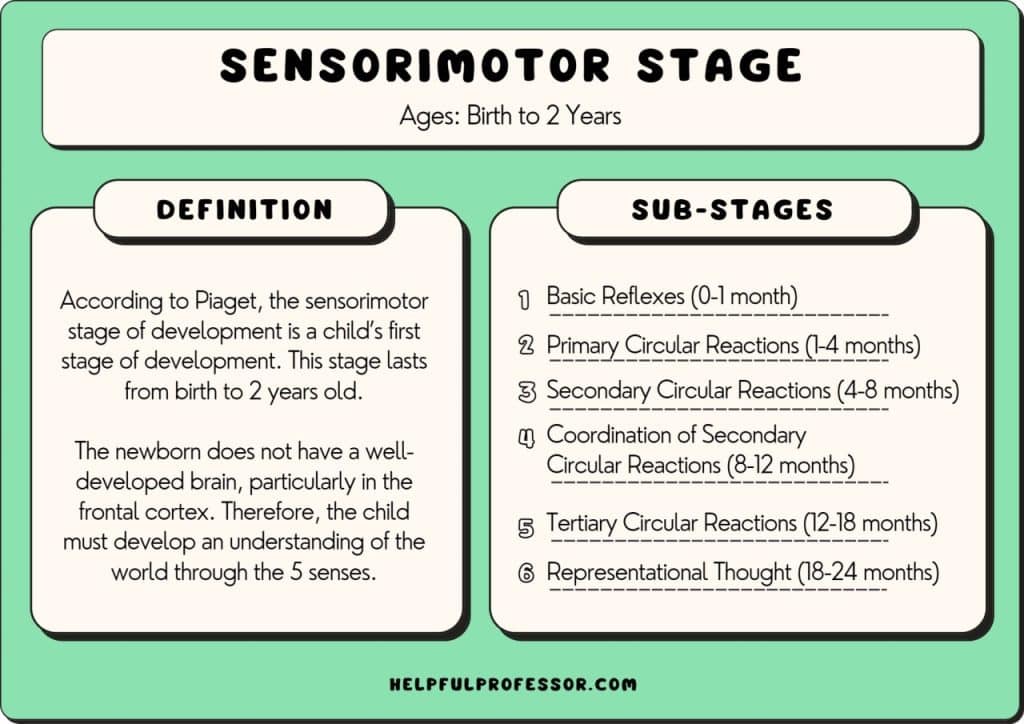 SENSORIMOTOR STAGE
Ages: Birth to 2 Years

DEFINITION

According to Piaget, the sensorimotor stage of development is a child's first stage of development. This stage lasts from birth to 2 years old.

The newborn does not have a well-developed brain, particularly in the frontal cortex. Therefore, the child must develop an understanding of the world through the 5 senses.

SUB-STAGES

1 Basic Reflexes (0-1 month)
2 Primary Circular Reactions (1-4 months)
3 Secondary Circular Reactions (4-8 months)
4 Coordination of Secondary Circular Reactions (8-12 months)
5 Tertiary Circular Reactions (12-18 months)
6 Representational Thought (18-24 months)

HELPFULPROFESSOR.COM